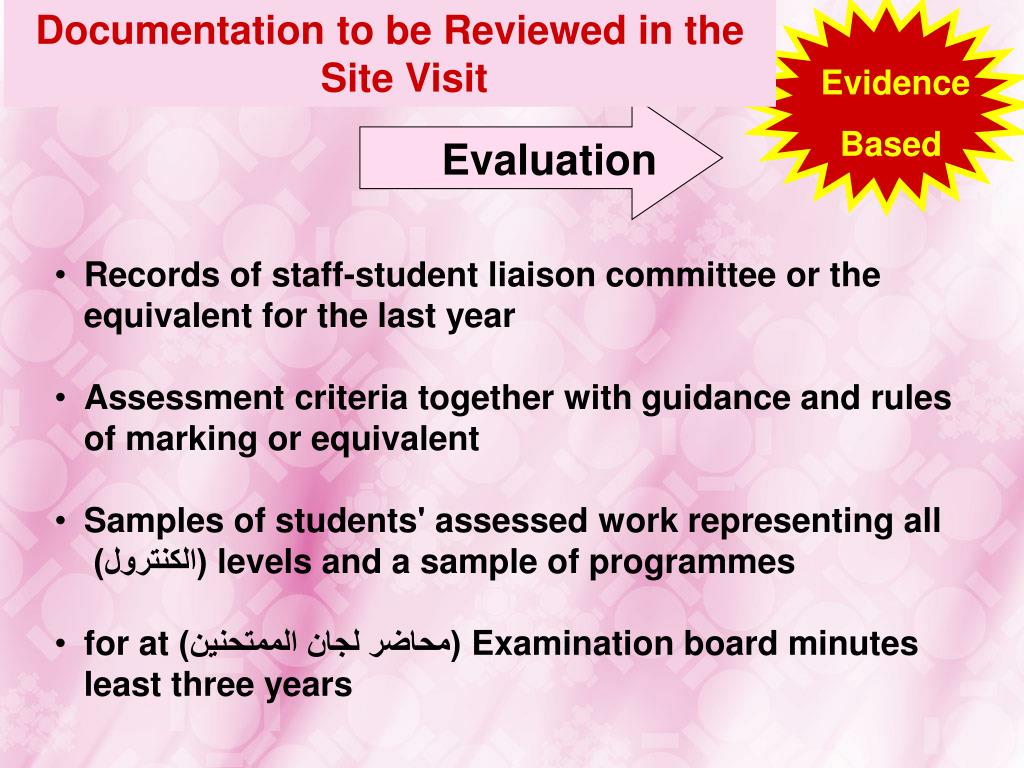 Documentation to be Reviewed in the Site Visit

Evidence Based

Evaluation

• Records of staff-student liaison committee or the equivalent for the last year

• Assessment criteria together with guidance and rules of marking or equivalent

• Samples of students' assessed work representing all (الكنترول) levels and a sample of programmes

• for at (محاضر لجان الممتحنين) Examination board minutes least three years